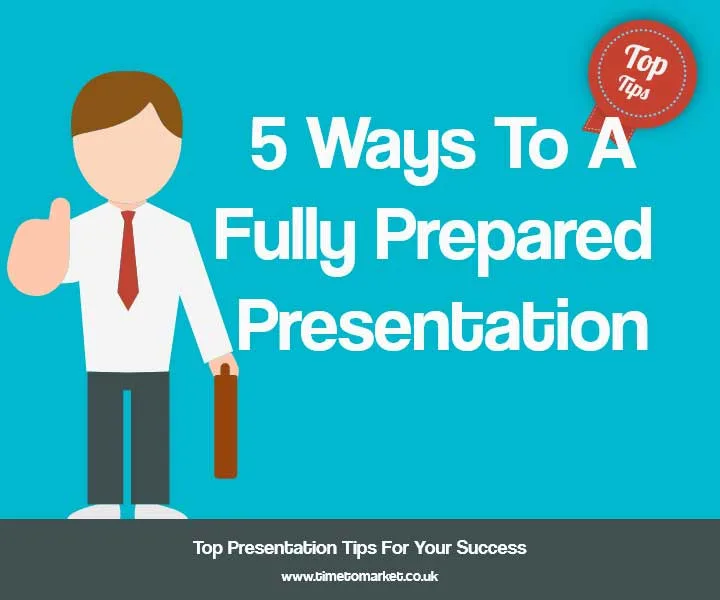 Top Tips

5 Ways To A Fully Prepared Presentation

Top Presentation Tips For Your Success

www.timetomarket.co.uk